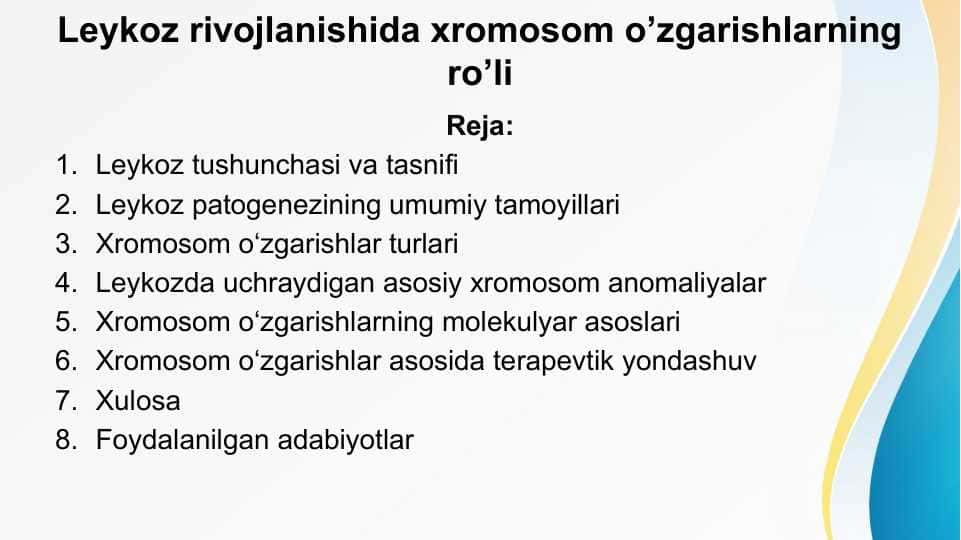 Leykoz rivojlanishida xromosom o’zgarishlarning ro’li

Reja:

1. Leykoz tushunchasi va tasnifi
2. Leykoz patogenezining umumiy tamoyillari
3. Xromosom o‘zgarishlar turlari
4. Leykozda uchraydigan asosiy xromosom anomaliyalar
5. Xromosom o‘zgarishlarning molekulyar asoslari
6. Xromosom o‘zgarishlar asosida terapevtik yondashuv
7. Xulosa
8. Foydalanilgan adabiyotlar